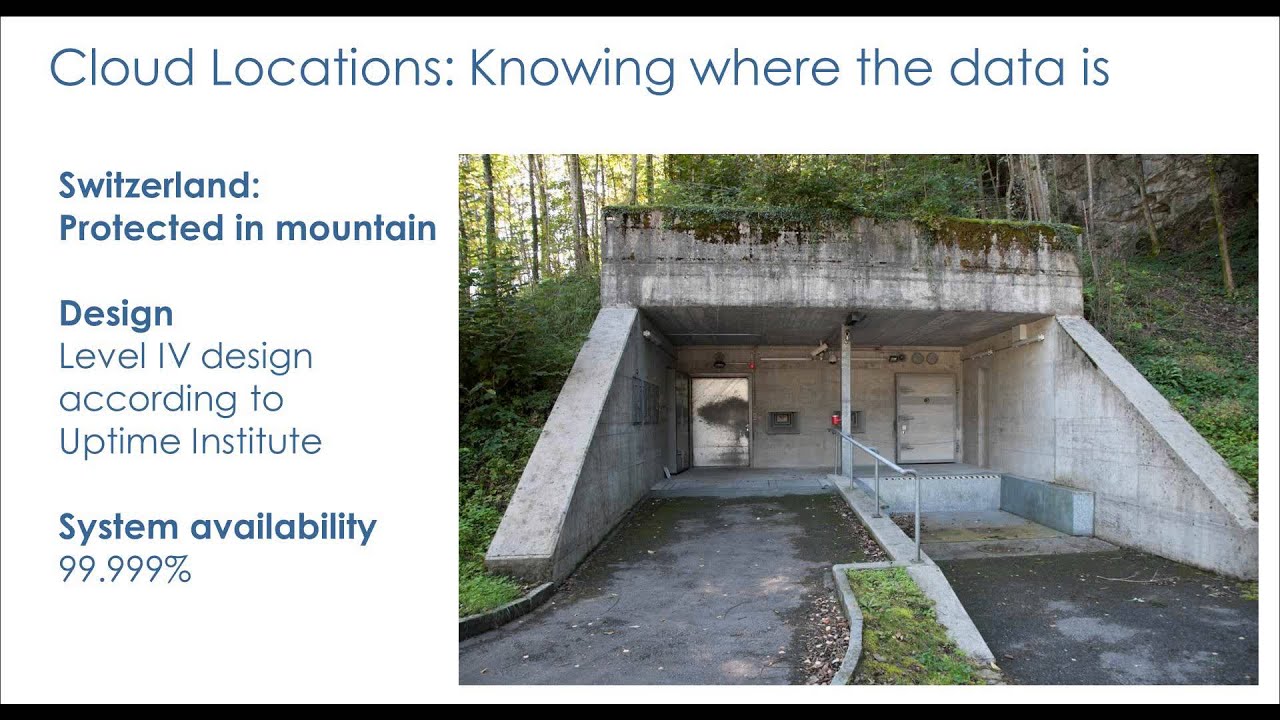 Cloud Locations: Knowing where the data is

Switzerland:
Protected in mountain

Design
Level IV design according to Uptime Institute

System availability
99.999%